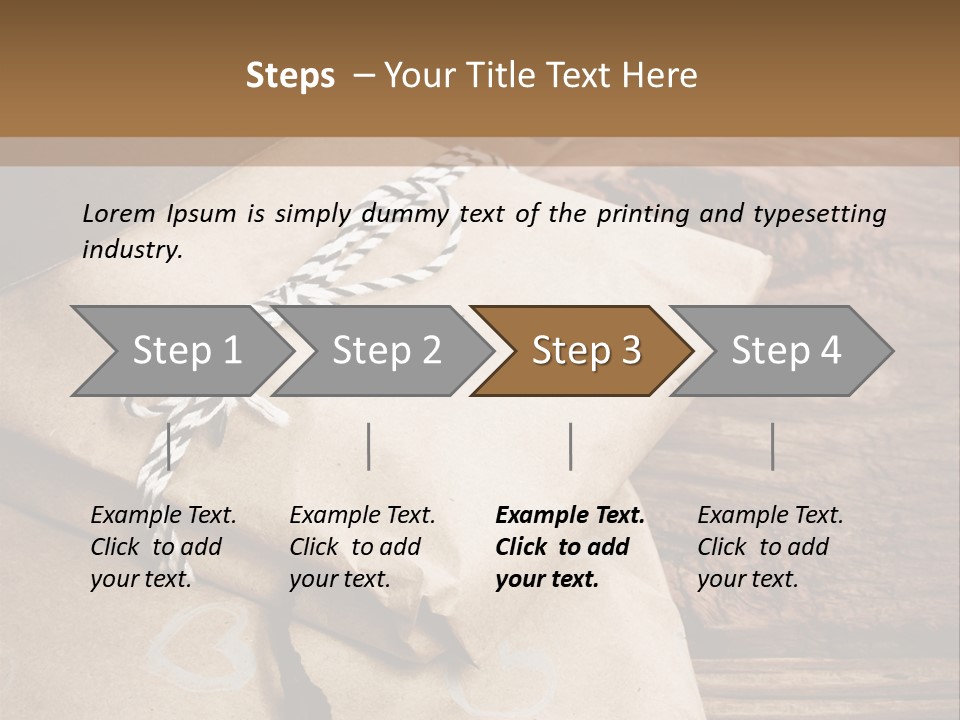 Steps – Your Title Text Here

Lorem Ipsum is simply dummy text of the printing and typesetting industry.

Step 1

Step 2

Step 3

Step 4

Example Text. Click to add your text.

Example Text. Click to add your text.

Example Text. Click to add your text.

Example Text. Click to add your text.